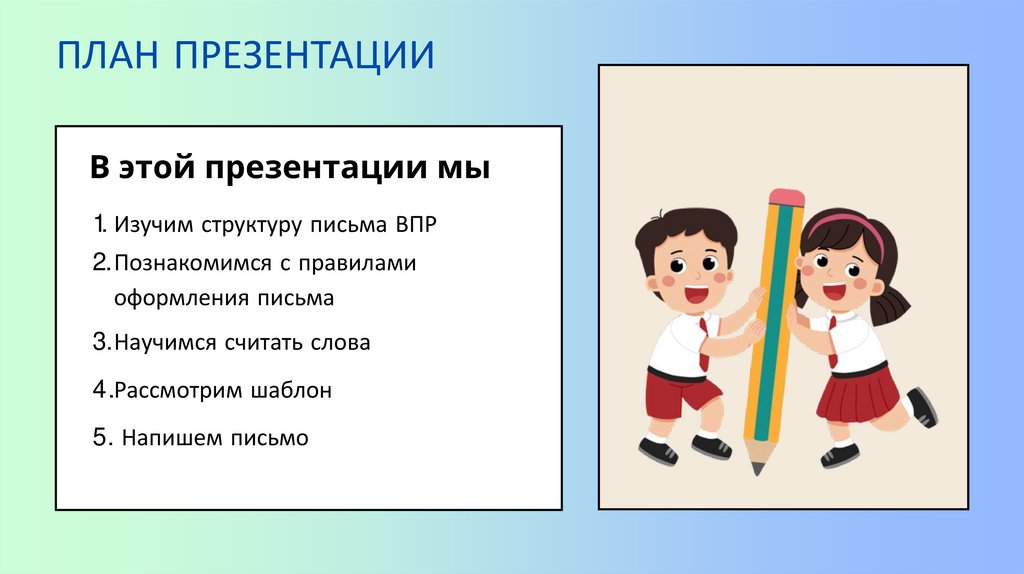 ПЛАН ПРЕЗЕНТАЦИИ

В этой презентации мы

1. Изучим структуру письма ВПР
2. Познакомимся с правилами оформления письма
3. Научимся считать слова
4. Рассмотрим шаблон
5. Напишем письмо